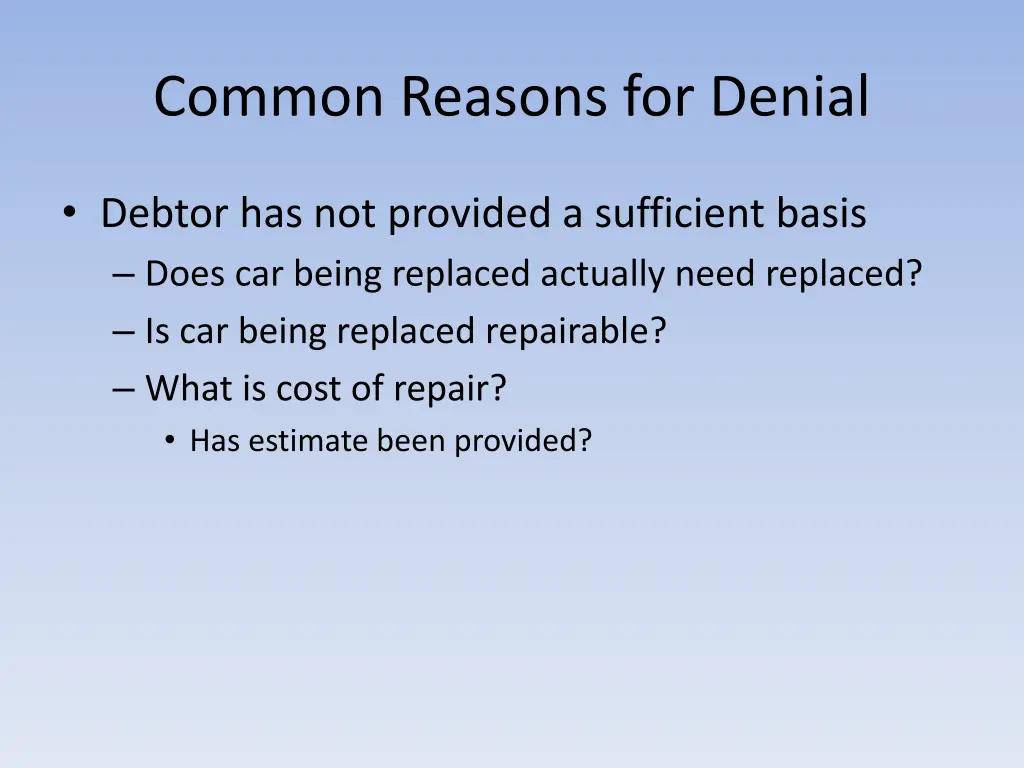 Common Reasons for Denial

• Debtor has not provided a sufficient basis
– Does car being replaced actually need replaced?
– Is car being replaced repairable?
– What is cost of repair?
• Has estimate been provided?